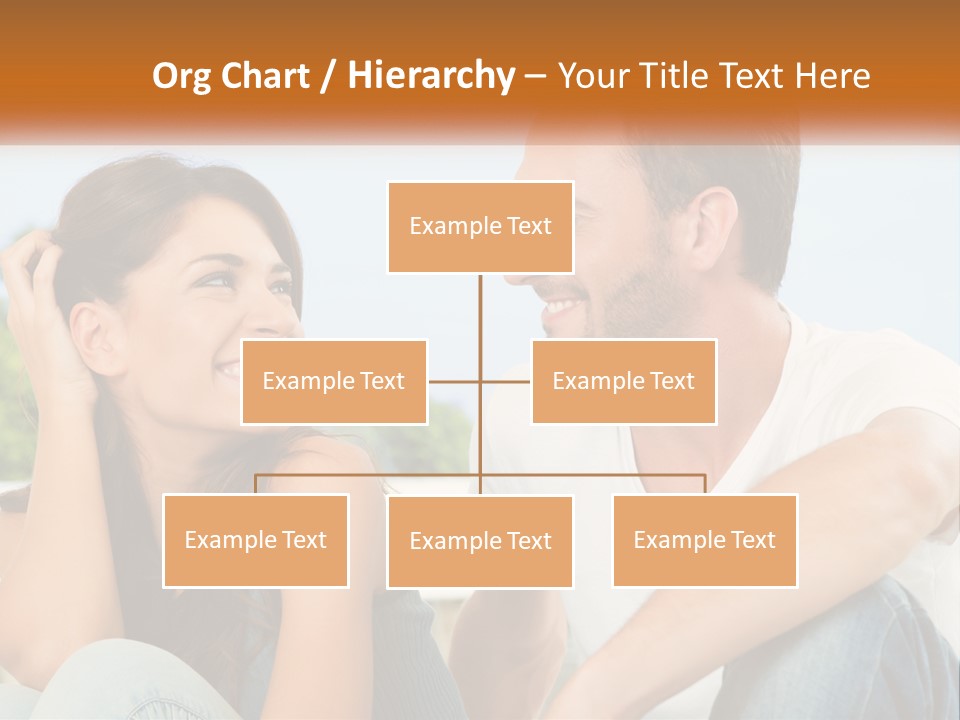 Org Chart / Hierarchy – Your Title Text Here

Example Text

Example Text

Example Text

Example Text

Example Text

Example Text